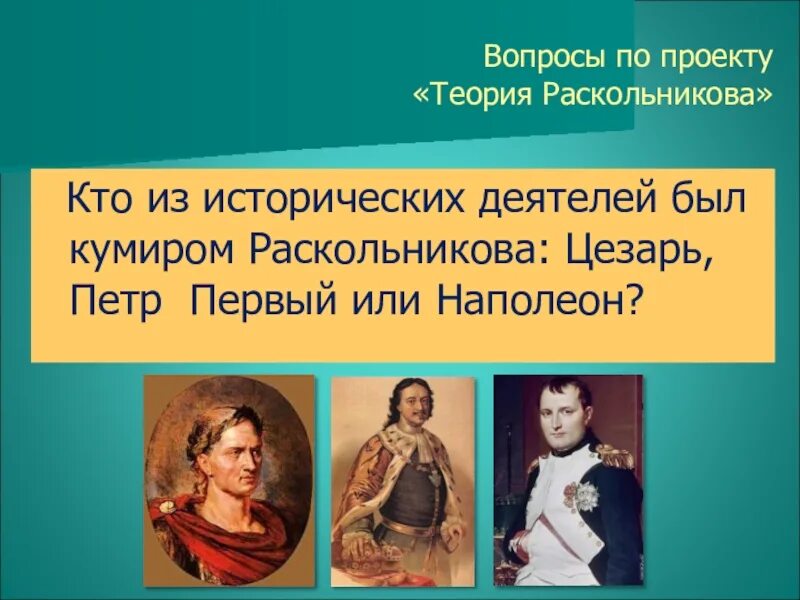 Вопросы по проекту
«Теория Раскольникова»

Кто из исторических деятелей был кумиром Раскольникова: Цезарь, Петр  Первый или Наполеон?